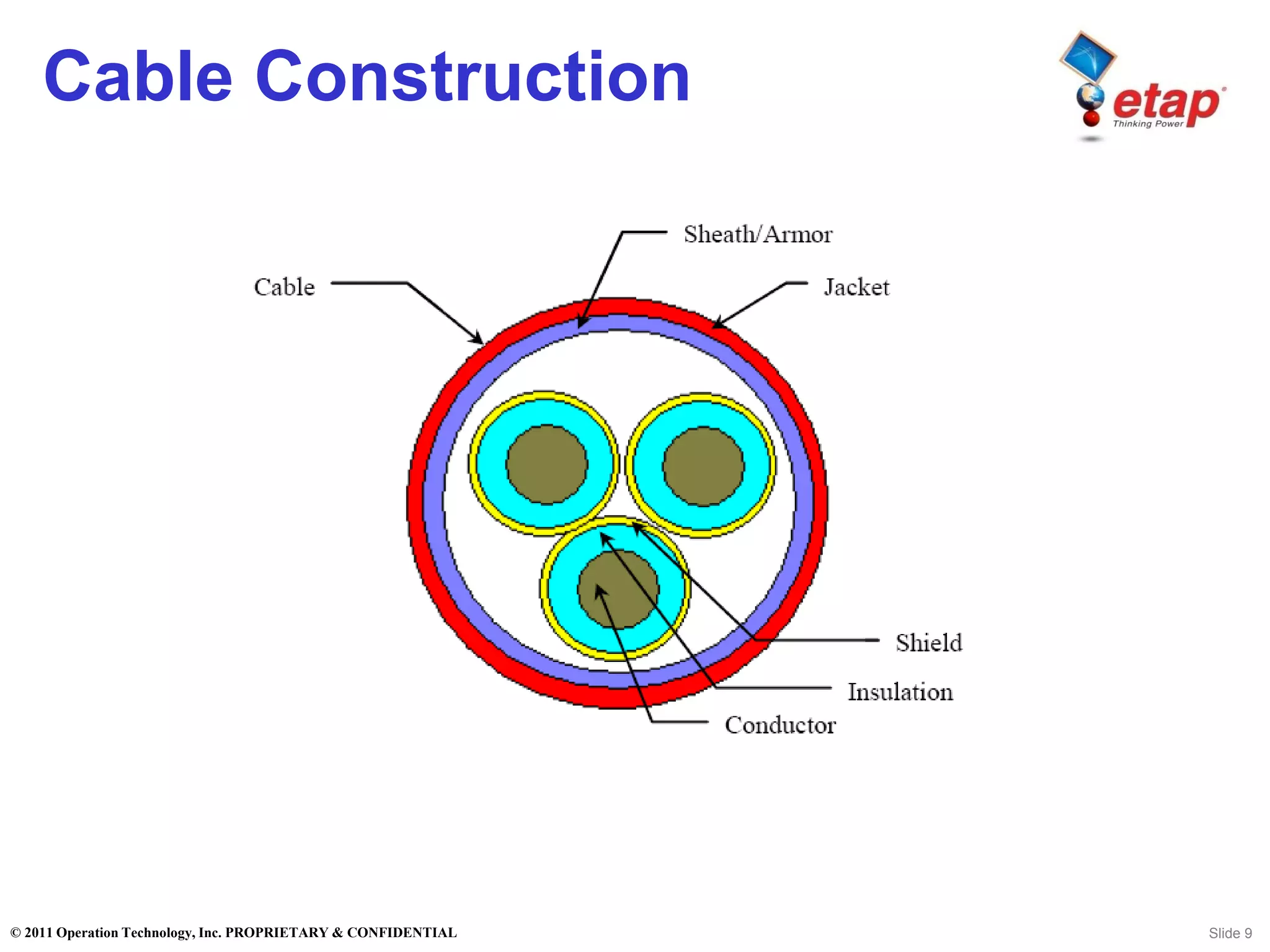 Cable Construction

etap
Thinking Power

Sheath/Armor

Cable

Jacket

Shield

Insulation

Conductor

© 2011 Operation Technology, Inc. PROPRIETARY & CONFIDENTIAL

Slide 9